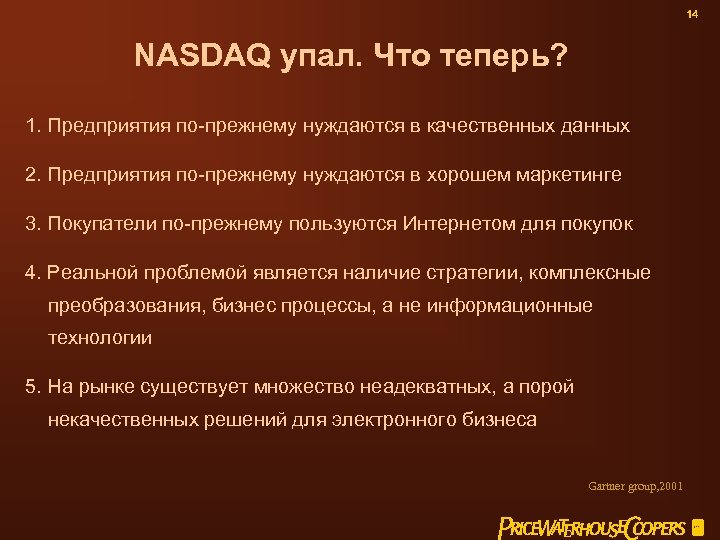 14

NASDAQ упал. Что теперь?

1. Предприятия по-прежнему нуждаются в качественных данных

2. Предприятия по-прежнему нуждаются в хорошем маркетинге

3. Покупатели по-прежнему пользуются Интернетом для покупок

4. Реальной проблемой является наличие стратегии, комплексные преобразования, бизнес процессы, а не информационные технологии

5. На рынке существует множество неадекватных, а порой некачественных решений для электронного бизнеса

Gartner group,2001

PRICEWATERHOUSECOOPERS